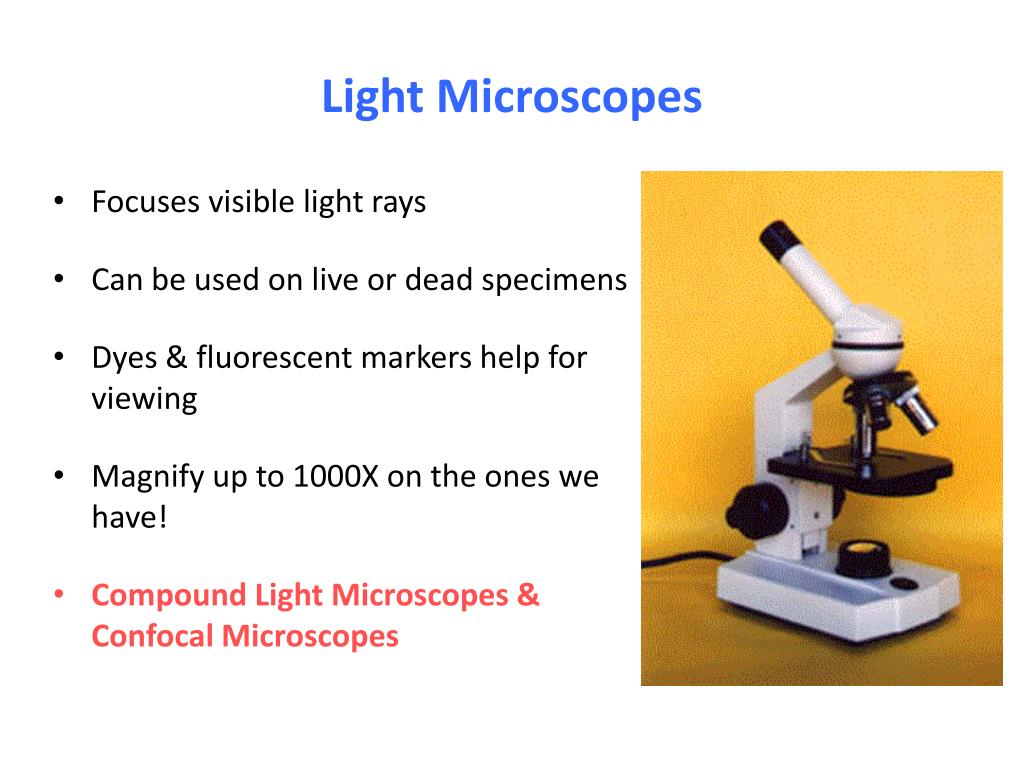 Light Microscopes

• Focuses visible light rays

• Can be used on live or dead specimens

• Dyes & fluorescent markers help for viewing

• Magnify up to 1000X on the ones we have!

• Compound Light Microscopes & Confocal Microscopes